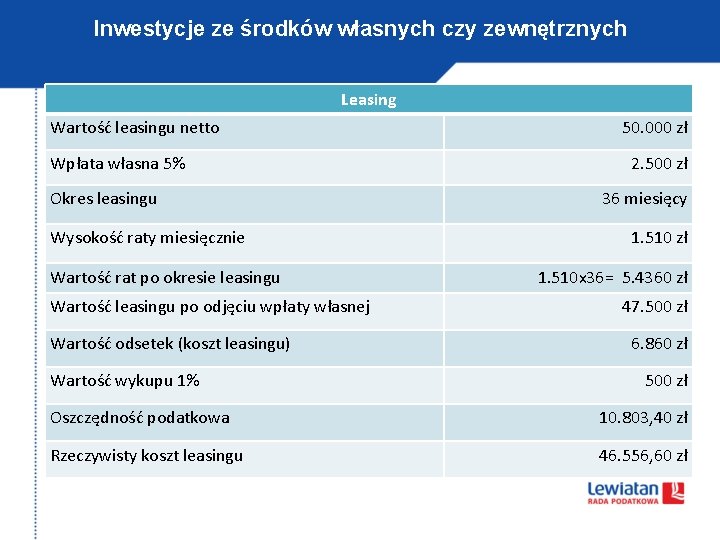 Inwestycje ze środków własnych czy zewnętrznych

| Leasing | |
|---|---|
| Wartość leasingu netto | 50.000 zł |
| Wpłata własna 5% | 2.500 zł |
| Okres leasingu | 36 miesięcy |
| Wysokość raty miesięcznie | 1.510 zł |
| Wartość rat po okresie leasingu | 1.510x36= 5.4360 zł |
| Wartość leasingu po odjęciu wpłaty własnej | 47.500 zł |
| Wartość odsetek (koszt leasingu) | 6.860 zł |
| Wartość wykupu 1% | 500 zł |
| Oszczędność podatkowa | 10.803,40 zł |
| Rzeczywisty koszt leasingu | 46.556,60 zł |

Lewiatan
RADA PODATKOWA